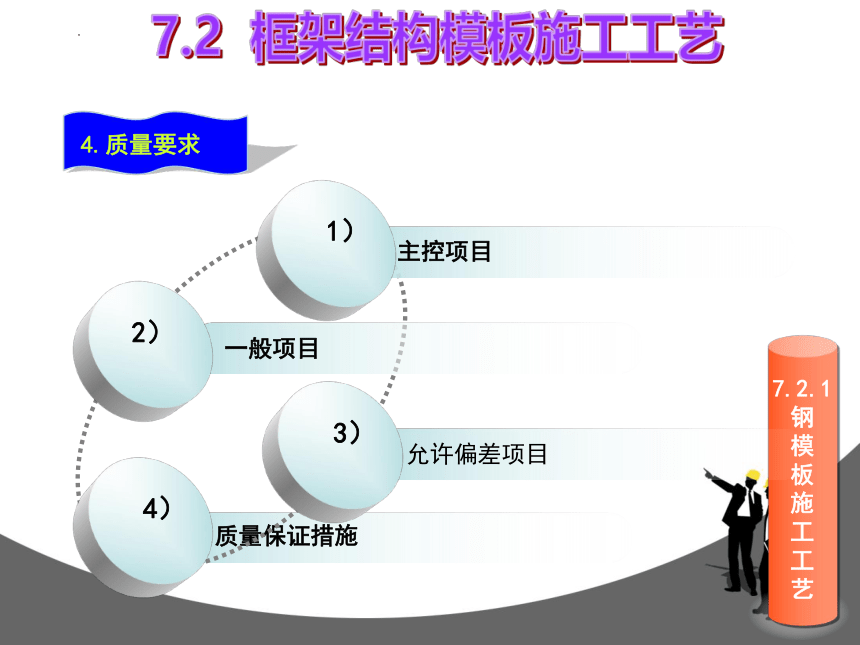 7.2 框架结构模板施工工艺

4. 质量要求

1）
主控项目

2）
一般项目

3）
允许偏差项目

4）
质量保证措施

7.2.1 钢模板施工工艺